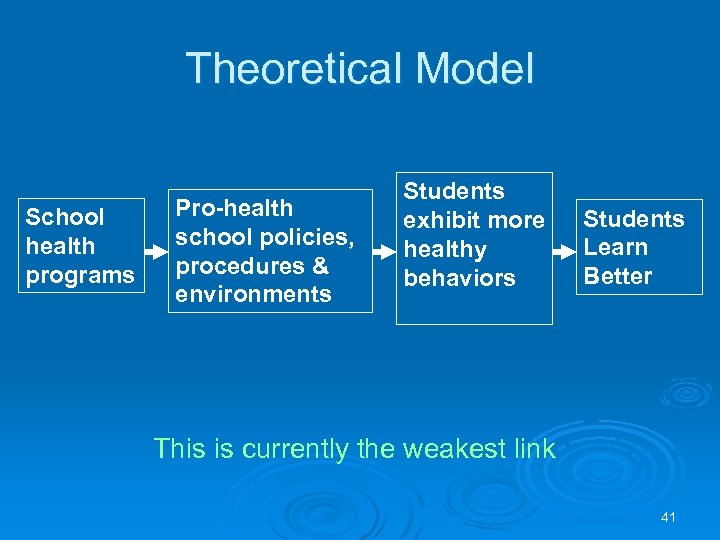 Theoretical Model

School health programs

Pro-health school policies, procedures & environments

Students exhibit more healthy behaviors

Students Learn Better

This is currently the weakest link

41